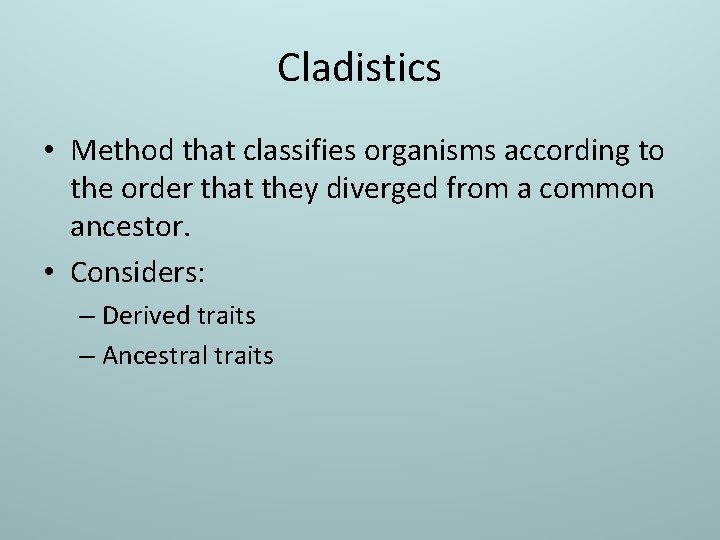 Cladistics

• Method that classifies organisms according to the order that they diverged from a common ancestor.

• Considers:

– Derived traits

– Ancestral traits